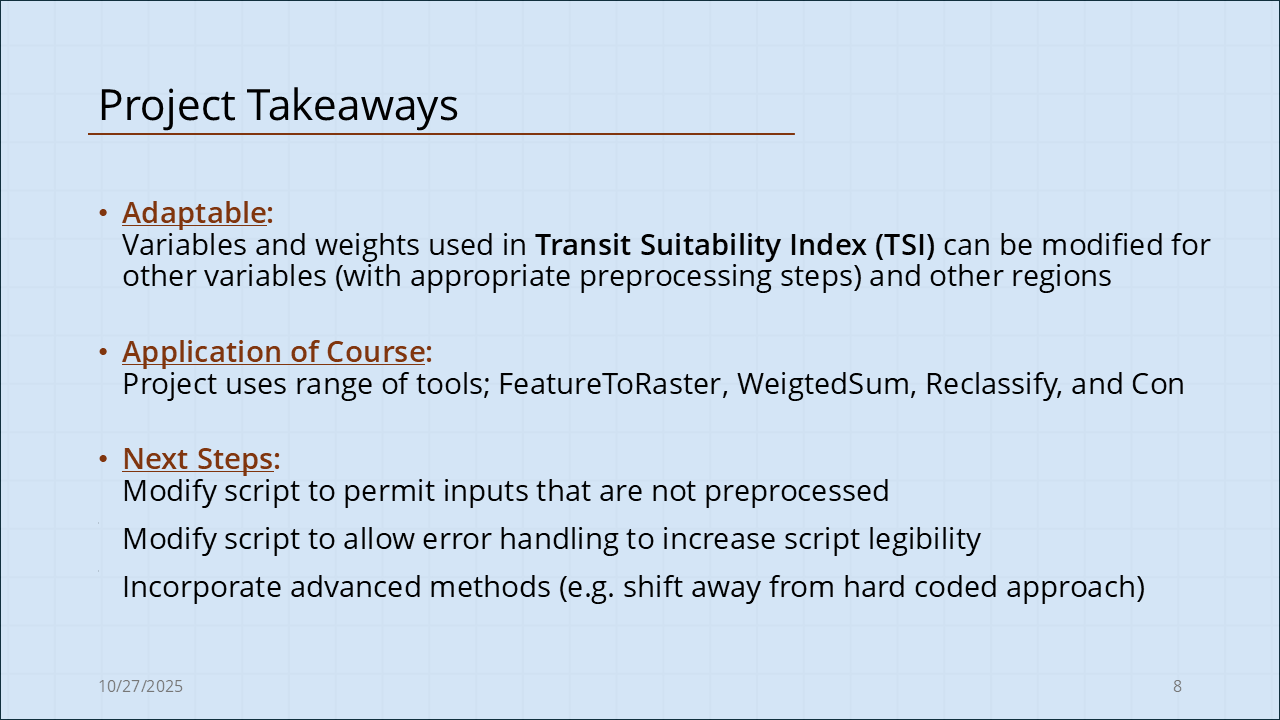 Project Takeaways

• Adaptable:
Variables and weights used in Transit Suitability Index (TSI) can be modified for other variables (with appropriate preprocessing steps) and other regions

• Application of Course:
Project uses range of tools; FeatureToRaster, WeigtedSum, Reclassify, and Con

• Next Steps:
Modify script to permit inputs that are not preprocessed
Modify script to allow error handling to increase script legibility
Incorporate advanced methods (e.g. shift away from hard coded approach)

10/27/2025

8